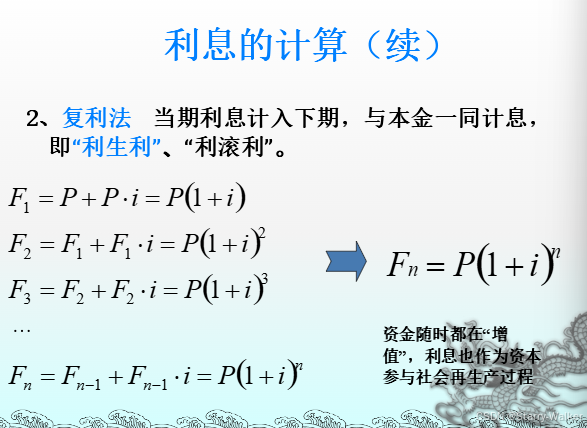 利息的计算（续）

2、复利法　当期利息计入下期，与本金一同计息，即“利生利”、“利滚利”。

$F_1 = P + P \cdot i = P(1+i)$

$F_2 = F_1 + F_1 \cdot i = P(1+i)^2$

$F_3 = F_2 + F_2 \cdot i = P(1+i)^3$

…

$F_n = F_{n-1} + F_{n-1} \cdot i = P(1+i)^n$

$F_n = P(1+i)^n$

资金随时都在“增值”，利息也作为资本参与社会再生产过程

CSDN @Starry-Walker